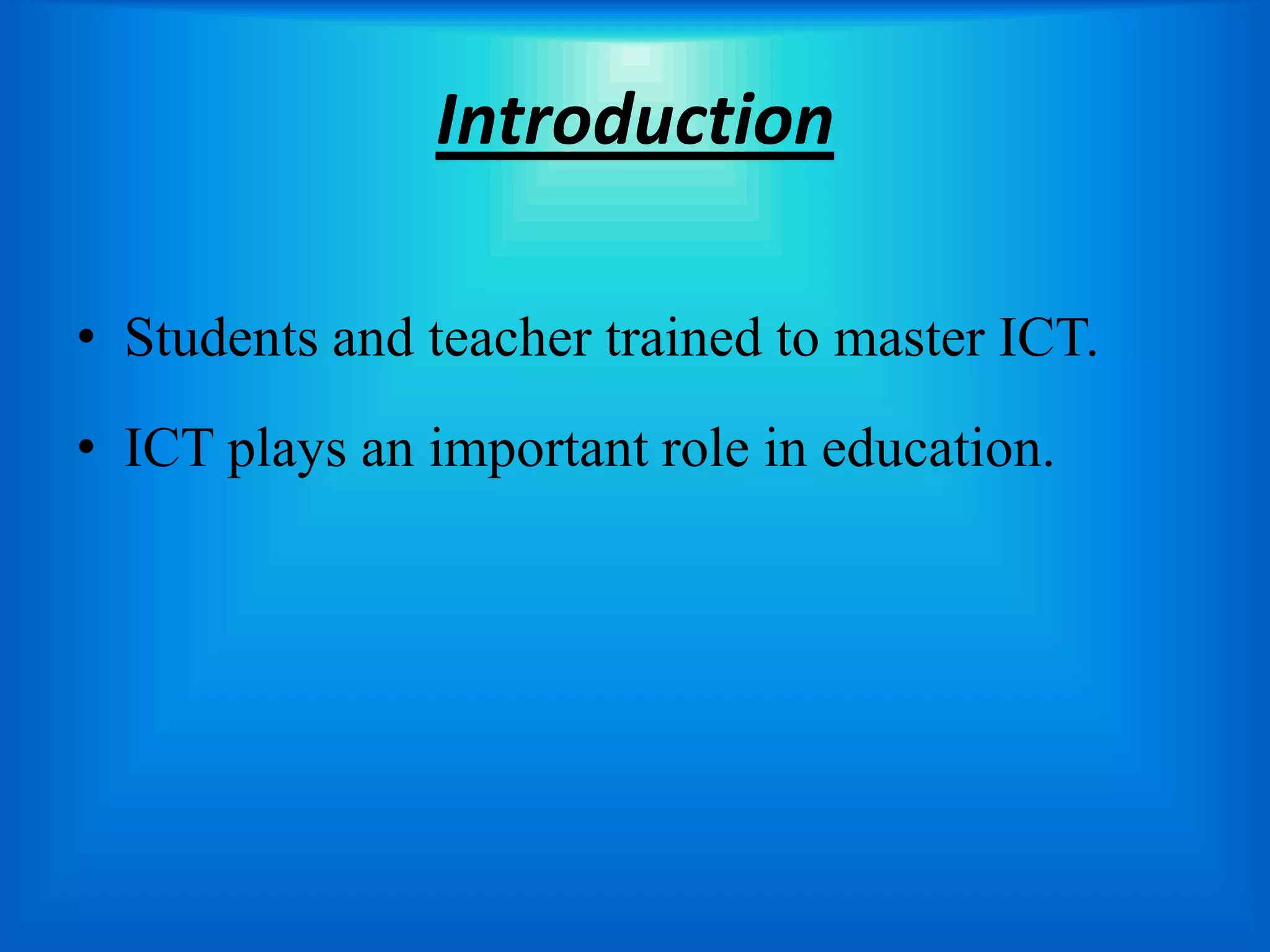 Introduction

• Students and teacher trained to master ICT.

• ICT plays an important role in education.